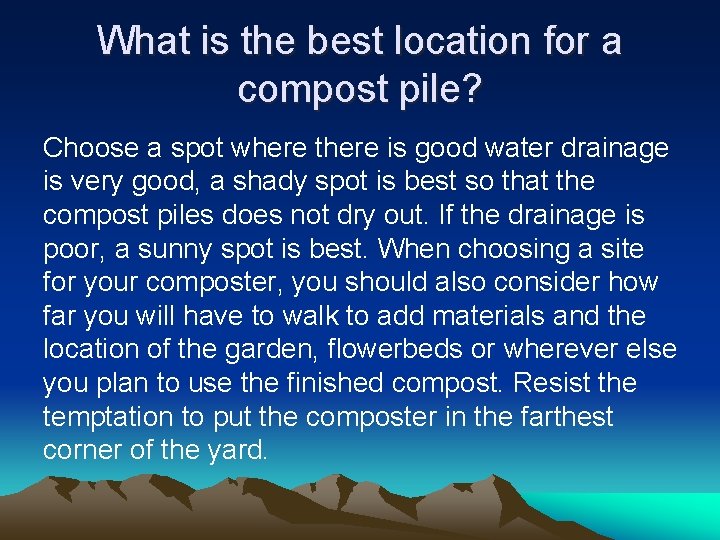 What is the best location for a compost pile?

Choose a spot where there is good water drainage is very good, a shady spot is best so that the compost piles does not dry out. If the drainage is poor, a sunny spot is best. When choosing a site for your composter, you should also consider how far you will have to walk to add materials and the location of the garden, flowerbeds or wherever else you plan to use the finished compost. Resist the temptation to put the composter in the farthest corner of the yard.